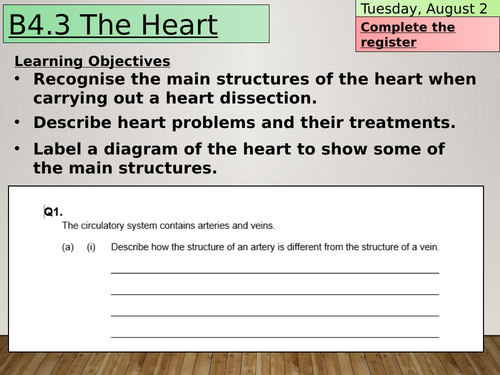 B4.3 The Heart

Tuesday, August 2

Complete the register

Learning Objectives

• Recognise the main structures of the heart when carrying out a heart dissection.
• Describe heart problems and their treatments.
• Label a diagram of the heart to show some of the main structures.

Q1.
The circulatory system contains arteries and veins.

(a) (i) Describe how the structure of an artery is different from the structure of a vein.